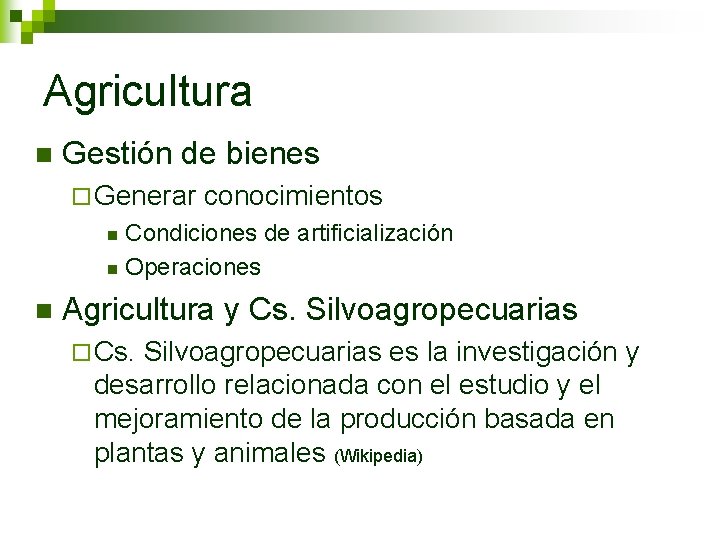 Agricultura

Gestión de bienes

Generar conocimientos

Condiciones de artificialización

Operaciones

Agricultura y Cs. Silvoagropecuarias

Cs. Silvoagropecuarias es la investigación y desarrollo relacionada con el estudio y el mejoramiento de la producción basada en plantas y animales (Wikipedia)